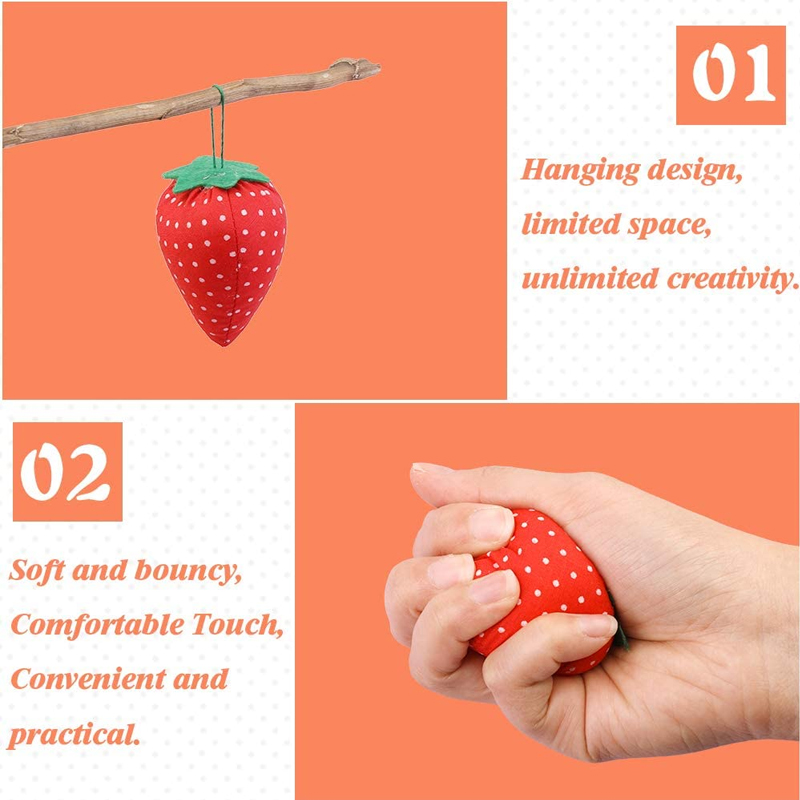 01

Hanging design,
limited space,
unlimited creativity.

02

Soft and bouncy,
Comfortable Touch,
Convenient and
practical.